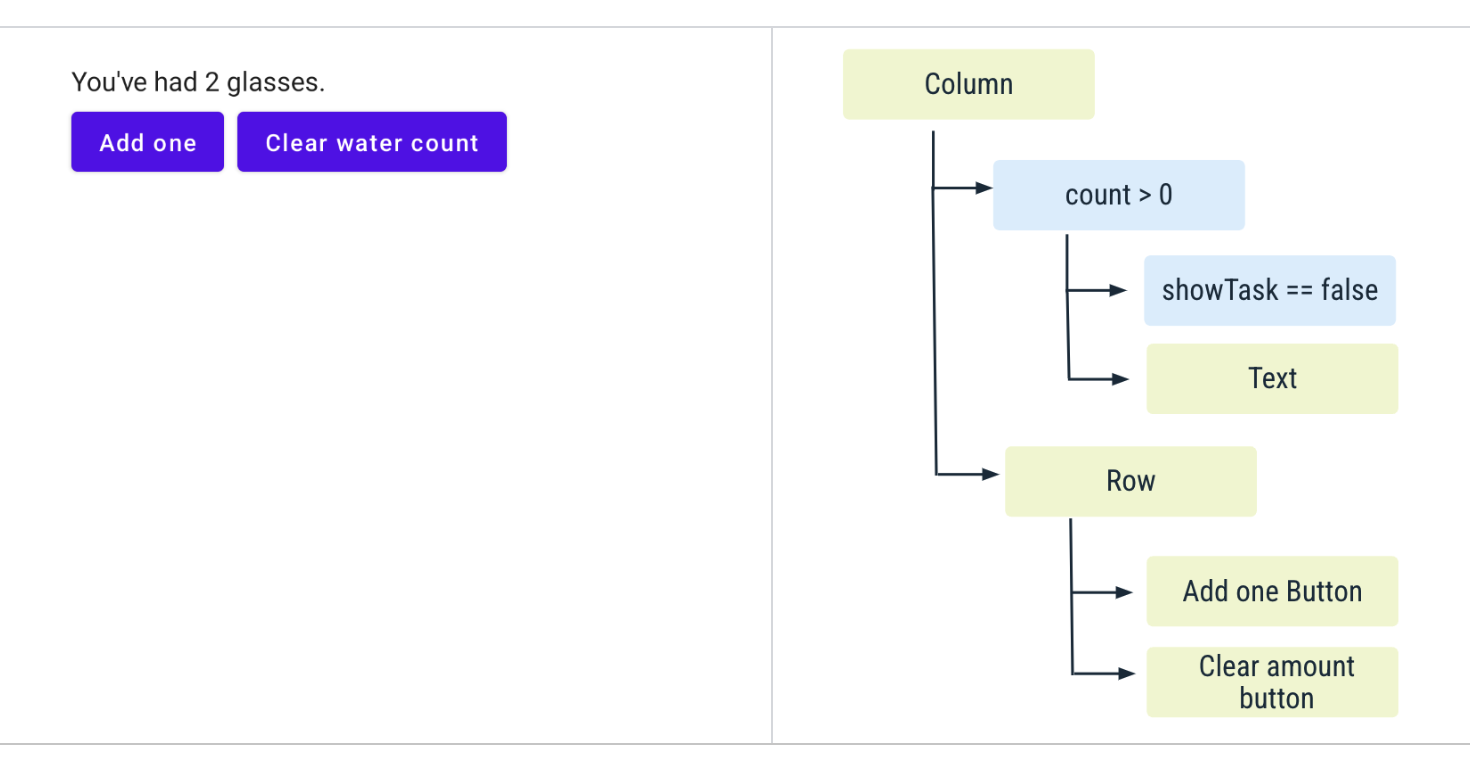 You've had 2 glasses.

Add one

Clear water count

Column

count > 0

showTask == false

Text

Row

Add one Button

Clear amount button